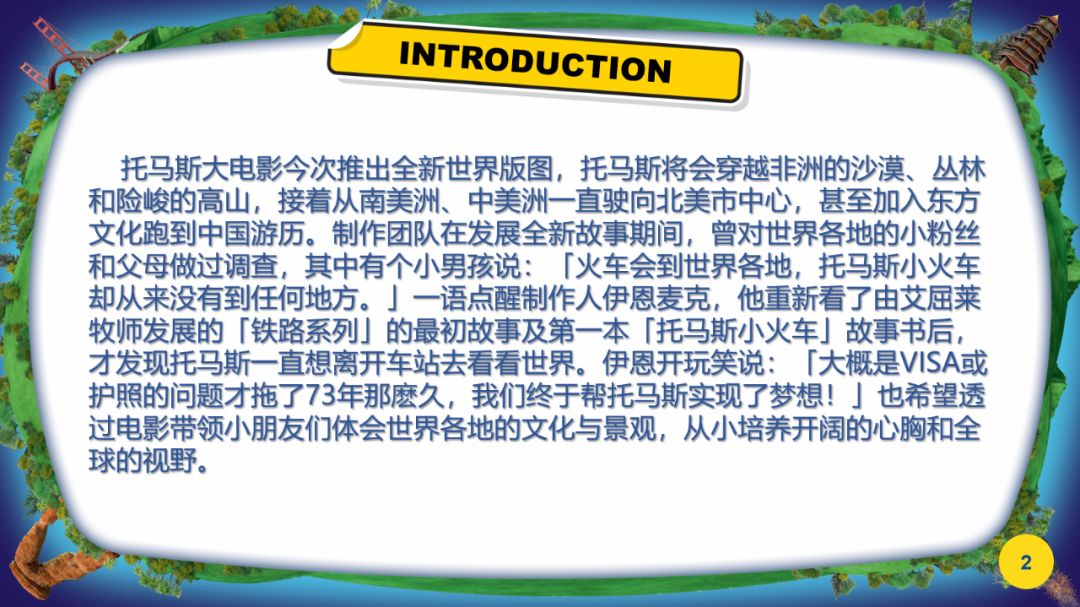 INTRODUCTION

托马斯大电影今次推出全新世界版图，托马斯将会穿越非洲的沙漠、丛林和险峻的高山，接着从南美洲、中美洲一直驶向北美市中心，甚至加入东方文化跑到中国游历。制作团队在发展全新故事期间，曾对世界各地的小粉丝和父母做过调查，其中有个小男孩说：「火车会到世界各地，托马斯小火车却从来没有到任何地方。」一语点醒制作人伊恩麦克，他重新看了由艾屈莱牧师发展的「铁路系列」的最初故事及第一本「托马斯小火车」故事书后，才发现托马斯一直想离开车站去看看世界。伊恩开玩笑说：「大概是VISA或护照的问题才拖了73年那麽久，我们终于帮托马斯实现了梦想！」也希望透过电影带领小朋友们体会世界各地的文化与景观，从小培养开阔的心胸和全球的视野。

2